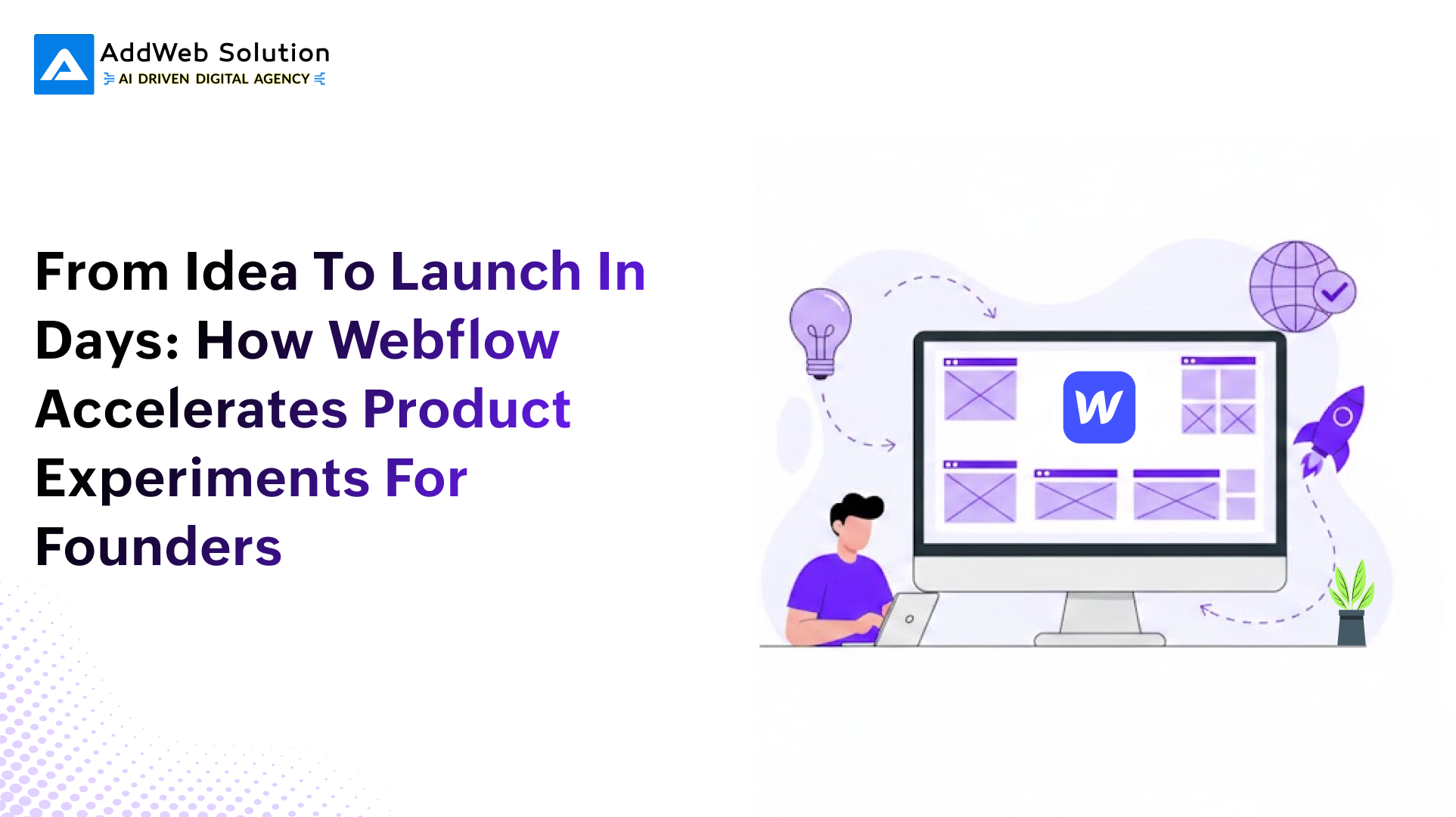 AddWeb Solution
AI DRIVEN DIGITAL AGENCY

From Idea To Launch In Days: How Webflow Accelerates Product Experiments For Founders

W